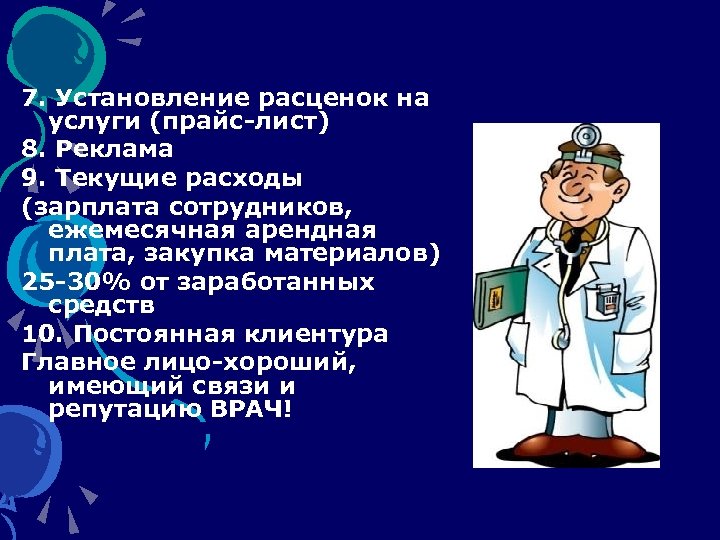 7. Установление расценок на услуги (прайс-лист)

8. Реклама

9. Текущие расходы

(зарплата сотрудников, ежемесячная арендная плата, закупка материалов)

25-30% от заработанных средств

10. Постоянная клиентура

Главное лицо-хороший, имеющий связи и репутацию ВРАЧ!